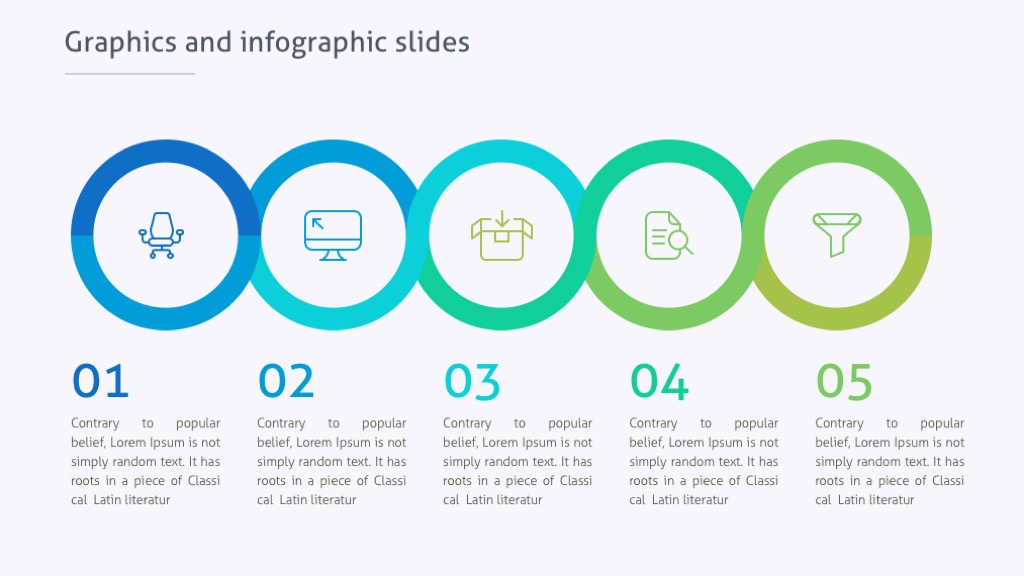 Graphics and infographic slides

01

Contrary to popular belief, Lorem Ipsum is not simply random text. It has roots in a piece of Classi cal Latin literatur

02

Contrary to popular belief, Lorem Ipsum is not simply random text. It has roots in a piece of Classi cal Latin literatur

03

Contrary to popular belief, Lorem Ipsum is not simply random text. It has roots in a piece of Classi cal Latin literatur

04

Contrary to popular belief, Lorem Ipsum is not simply random text. It has roots in a piece of Classi cal Latin literatur

05

Contrary to popular belief, Lorem Ipsum is not simply random text. It has roots in a piece of Classi cal Latin literatur